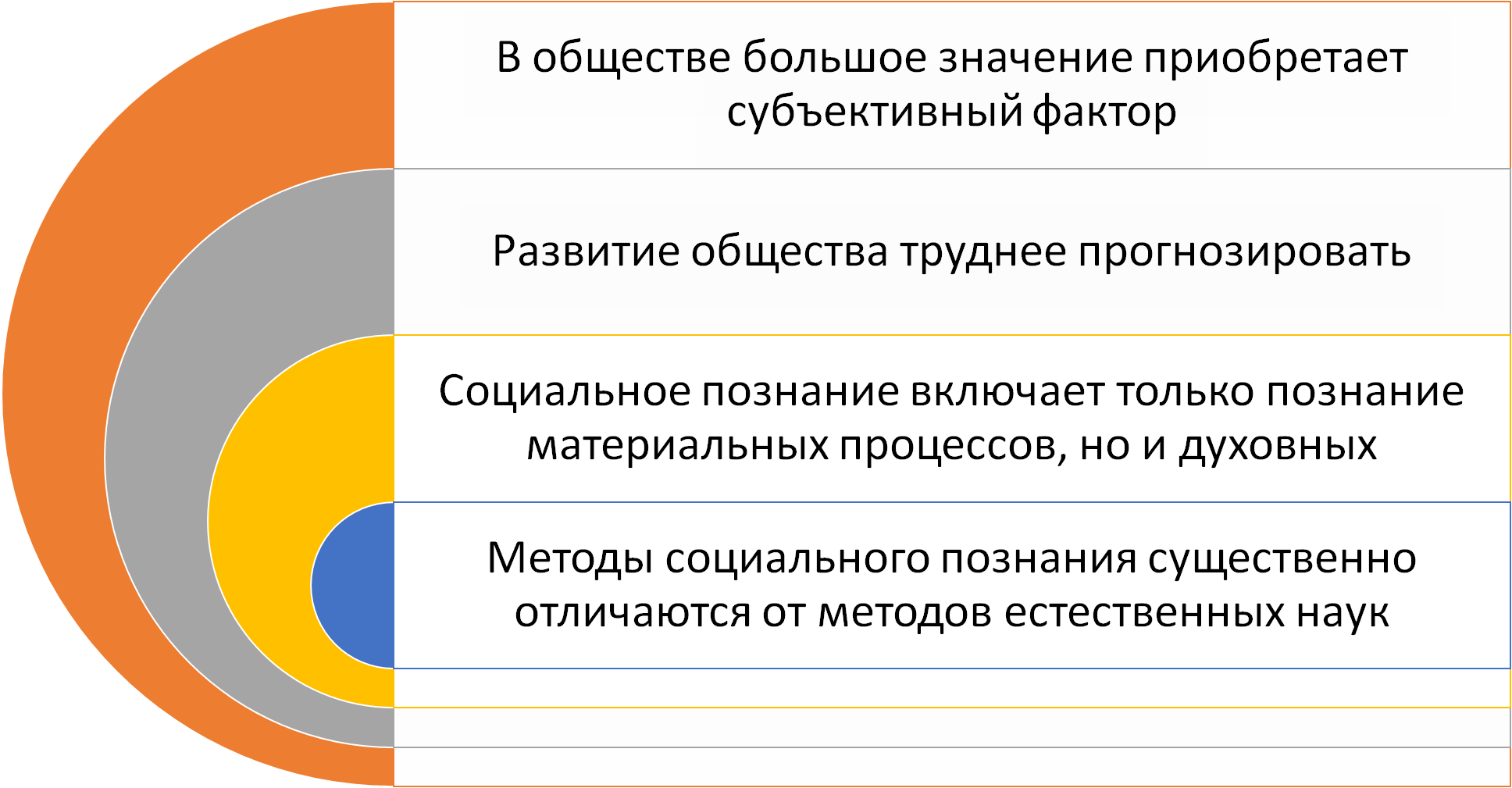 В обществе большое значение приобретает субъективный фактор

Развитие общества труднее прогнозировать

Социальное познание включает только познание материальных процессов, но и духовных

Методы социального познания существенно отличаются от методов естественных наук